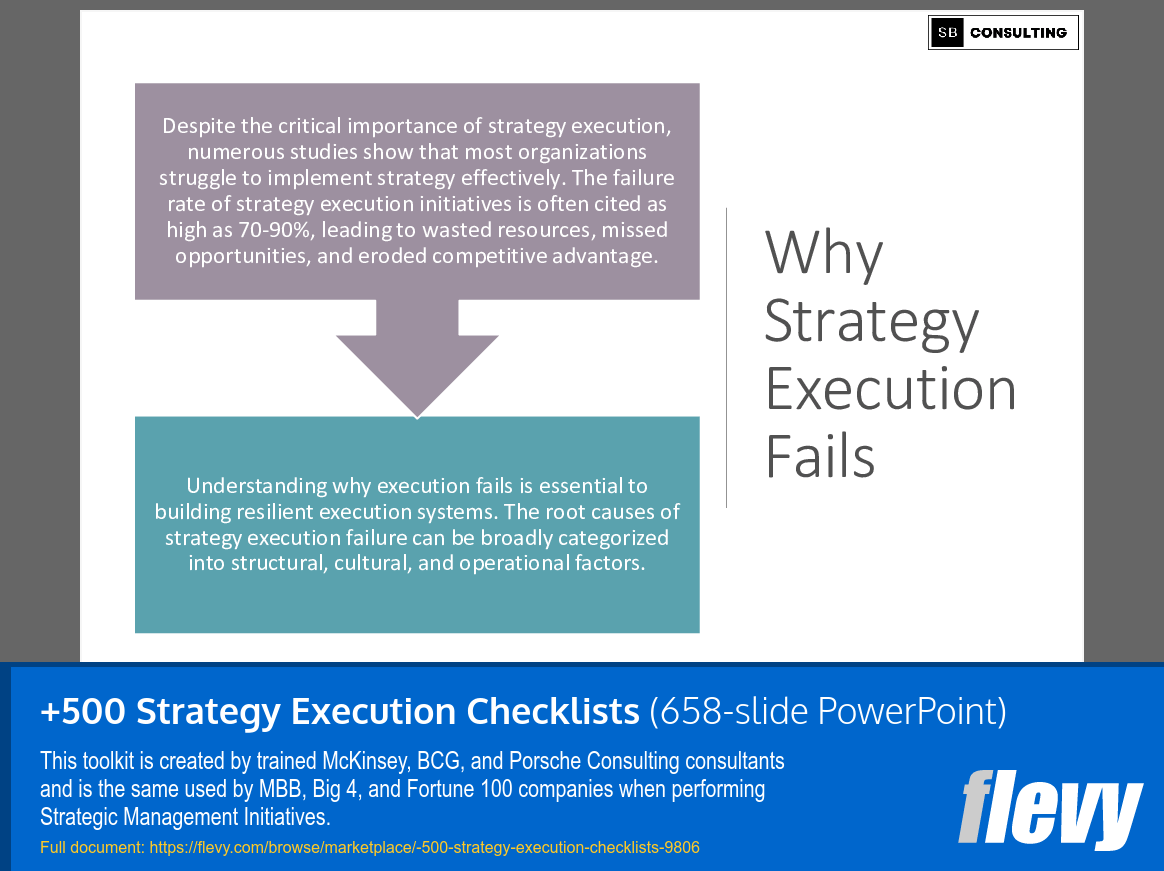 SB CONSULTING

Despite the critical importance of strategy execution, numerous studies show that most organizations struggle to implement strategy effectively. The failure rate of strategy execution initiatives is often cited as high as 70-90%, leading to wasted resources, missed opportunities, and eroded competitive advantage.

Understanding why execution fails is essential to building resilient execution systems. The root causes of strategy execution failure can be broadly categorized into structural, cultural, and operational factors.

Why Strategy Execution Fails

+500 Strategy Execution Checklists (658-slide PowerPoint)

This toolkit is created by trained McKinsey, BCG, and Porsche Consulting consultants and is the same used by MBB, Big 4, and Fortune 100 companies when performing Strategic Management Initiatives.

Full document: https://flevy.com/browse/marketplace/-500-strategy-execution-checklists-9806

flevy